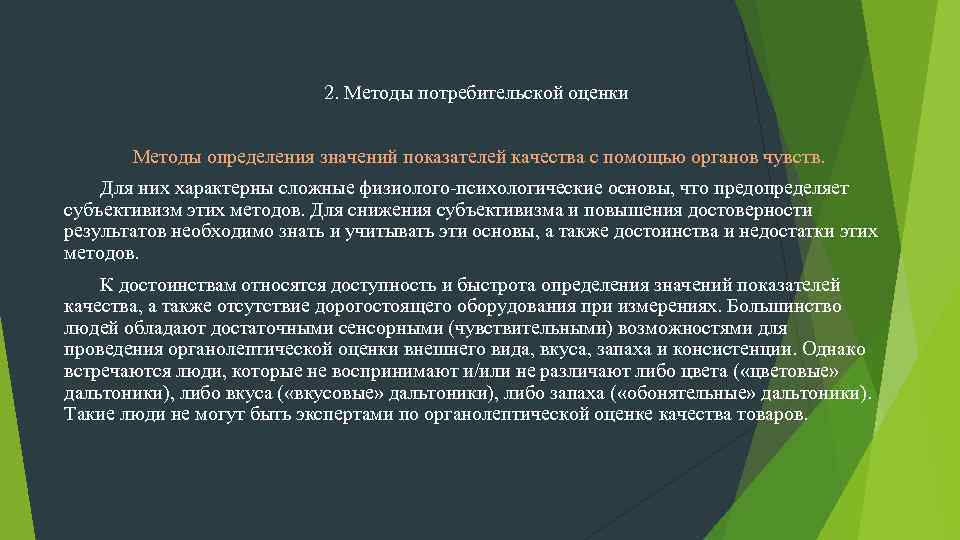 2. Методы потребительской оценки

Методы определения значений показателей качества с помощью органов чувств.

Для них характерны сложные физиолого-психологические основы, что предопределяет субъективизм этих методов. Для снижения субъективизма и повышения достоверности результатов необходимо знать и учитывать эти основы, а также достоинства и недостатки этих методов.

К достоинствам относятся доступность и быстрота определения значений показателей качества, а также отсутствие дорогостоящего оборудования при измерениях. Большинство людей обладают достаточными сенсорными (чувствительными) возможностями для проведения органолептической оценки внешнего вида, вкуса, запаха и консистенции. Однако встречаются люди, которые не воспринимают и/или не различают либо цвета («цветовые» дальтоники), либо вкуса («вкусовые» дальтоники), либо запаха («обонятельные» дальтоники). Такие люди не могут быть экспертами по органолептической оценке качества товаров.